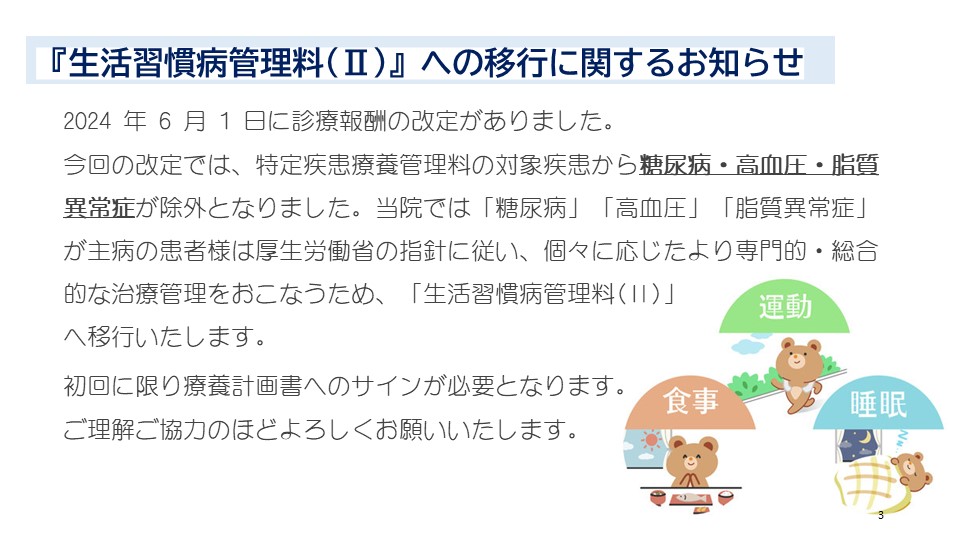 『生活習慣病管理料（Ⅱ）』への移行に関するお知らせ

2024 年 6 月 1 日に診療報酬の改定がありました。
今回の改定では、特定疾患療養管理料の対象疾患から糖尿病・高血圧・脂質異常症が除外となりました。当院では「糖尿病」「高血圧」「脂質異常症」が主病の患者様は厚生労働省の指針に従い、個々に応じたより専門的・総合的な治療管理をおこなうため、「生活習慣病管理料（Ⅱ）」へ移行いたします。

初回に限り療養計画書へのサインが必要となります。
ご理解ご協力のほどよろしくお願いいたします。

運動
食事
睡眠

3